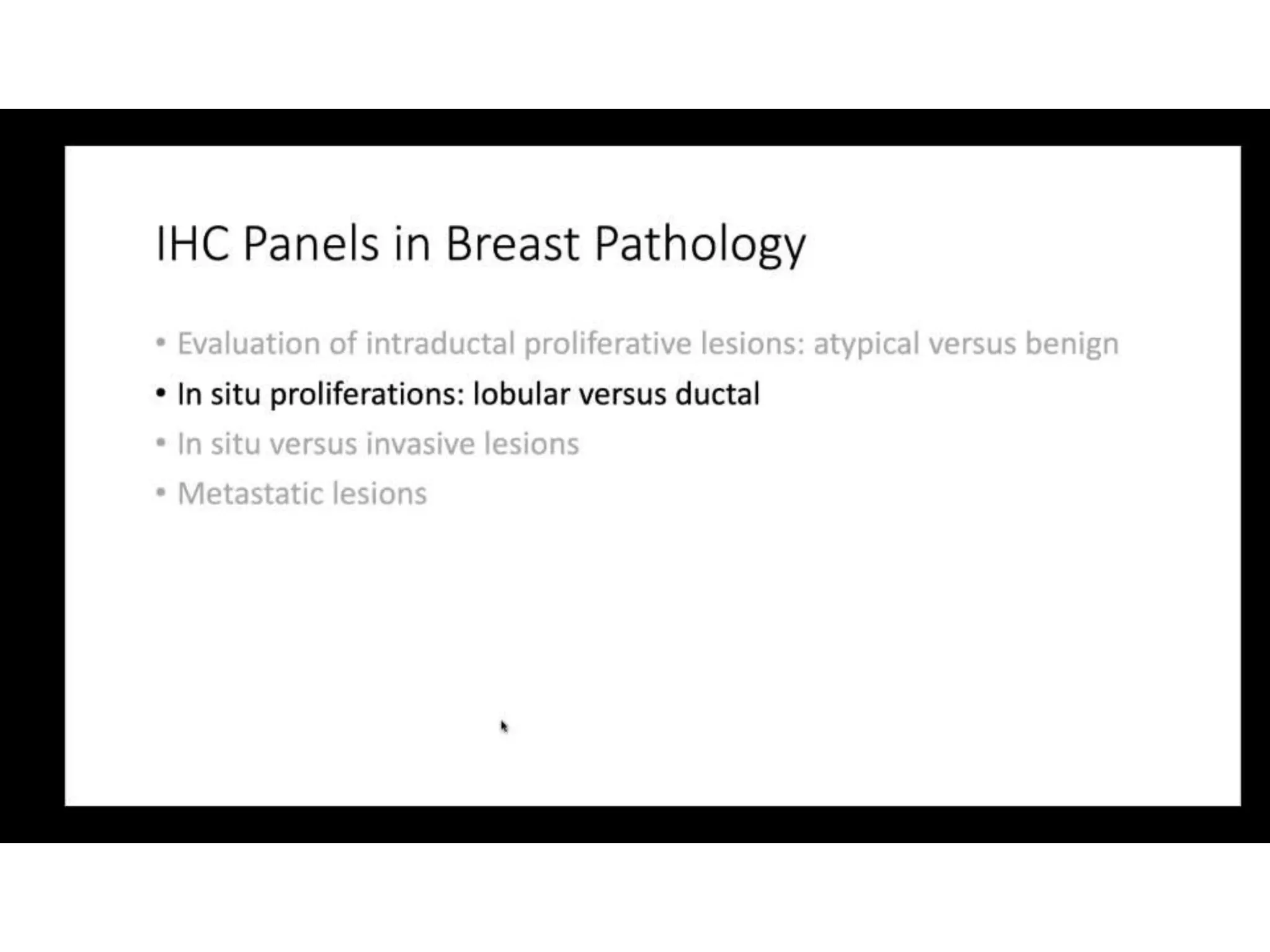 IHC Panels in Breast Pathology

• Evaluation of intraductal proliferative lesions: atypical versus benign
• In situ proliferations: lobular versus ductal
• In situ versus invasive lesions
• Metastatic lesions